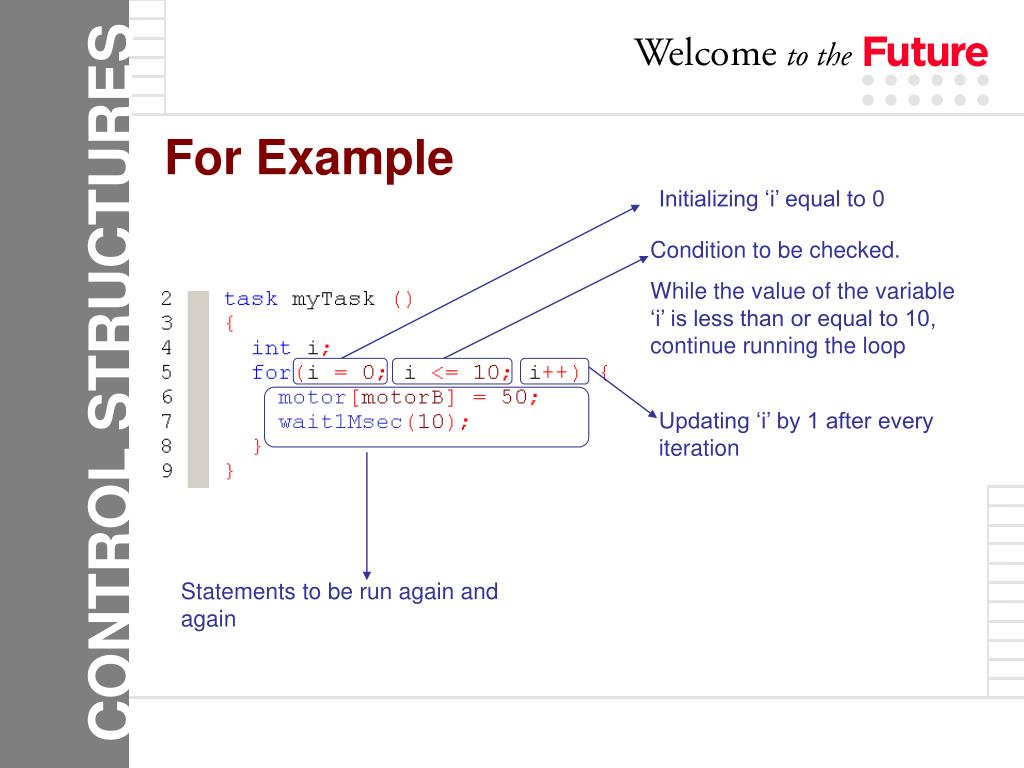 CONTROL STRUCTURES

Welcome to the Future

For Example

Initializing ‘i’ equal to 0

Condition to be checked.

While the value of the variable ‘i’ is less than or equal to 10, continue running the loop

2 task myTask ()
3 {
4 int i;
5 for(i = 0; i <= 10; i++) {
6 motor[motorB] = 50;
7 wait1Msec(10);
8 }
9 }

Updating ‘i’ by 1 after every iteration

Statements to be run again and again